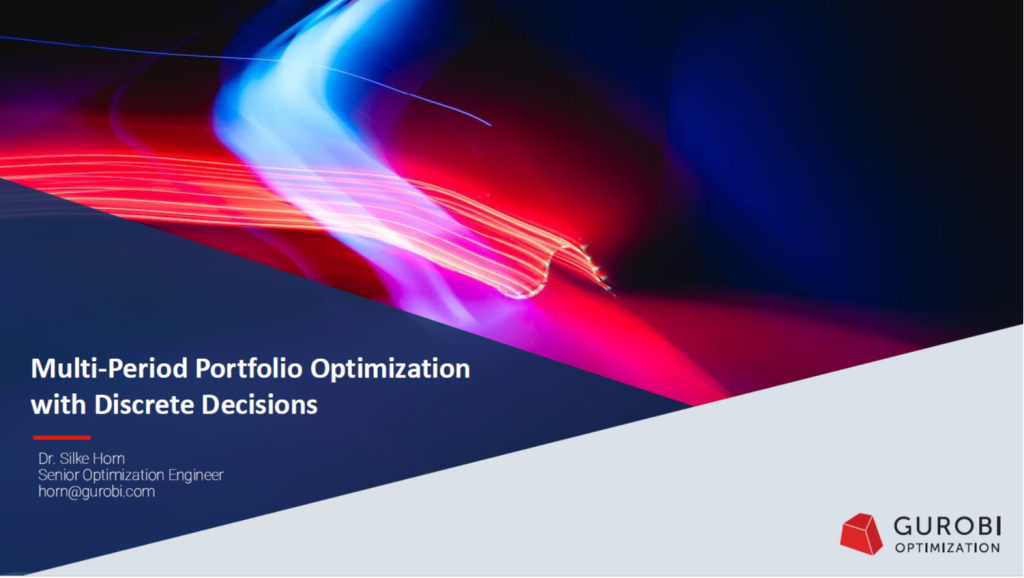 Multi-Period Portfolio Optimization with Discrete Decisions

Dr. Silke Horn
Senior Optimization Engineer
horn@gurobi.com

GUROBI
OPTIMIZATION